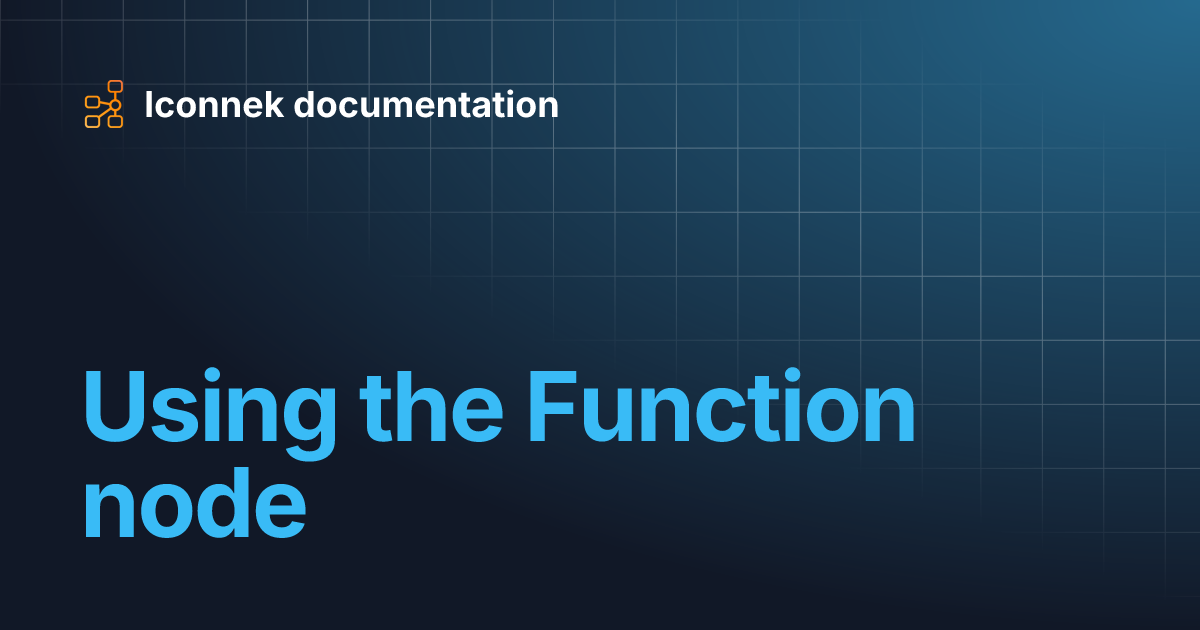 Iconnek documentation

Using the Function node